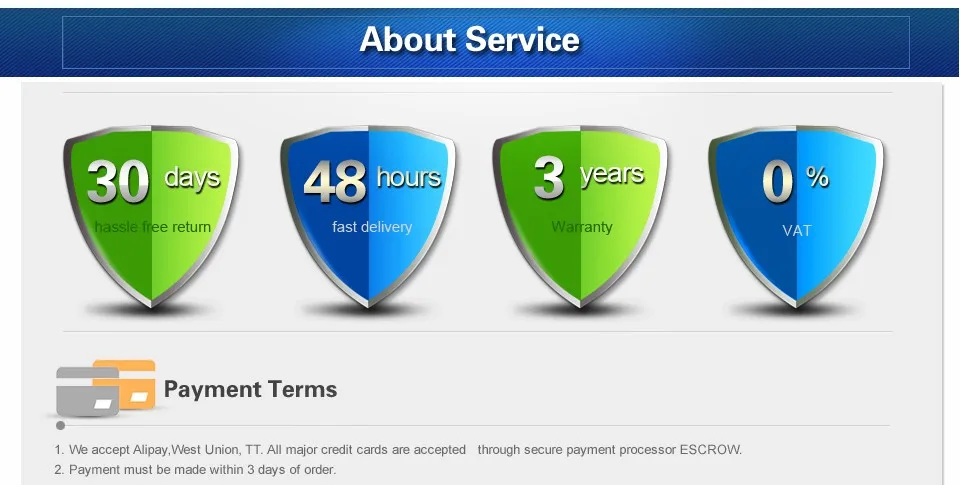 About Service

30 days
hassle free return

48 hours
fast delivery

3 years
Warranty

0 %
VAT

Payment Terms

1. We accept Alipay,West Union, TT. All major credit cards are accepted through secure payment processor ESCROW.
2. Payment must be made within 3 days of order.